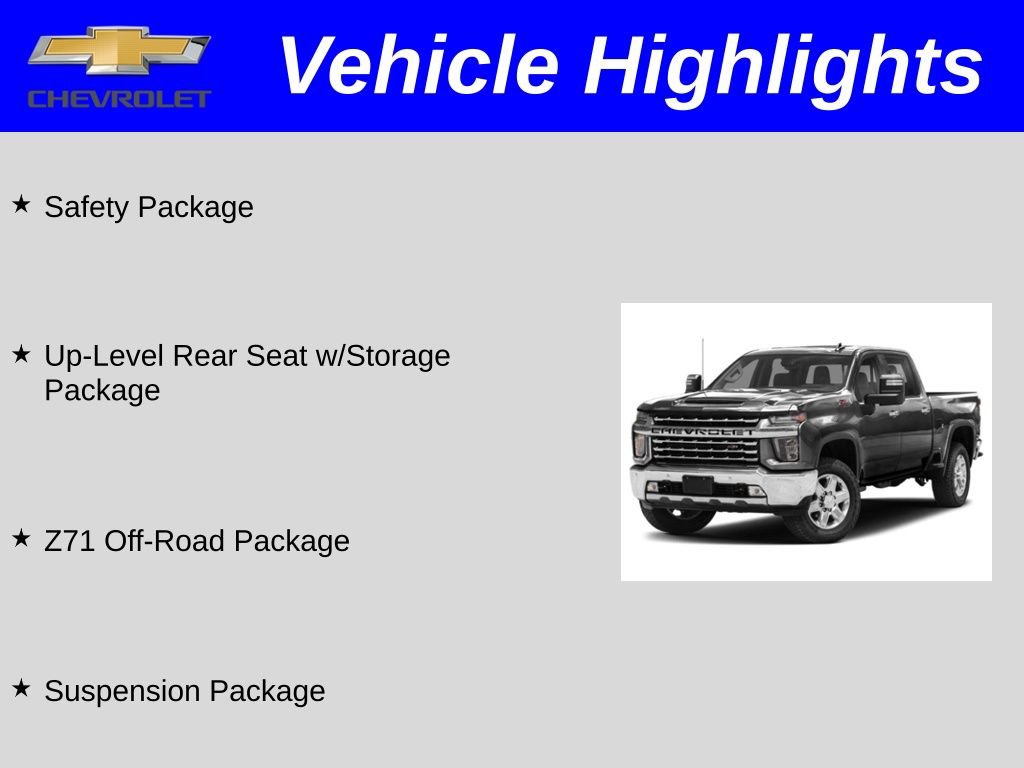 CHEVROLET

Vehicle Highlights

★ Safety Package

★ Up-Level Rear Seat w/Storage Package

★ Z71 Off-Road Package

★ Suspension Package

CHEVROLET